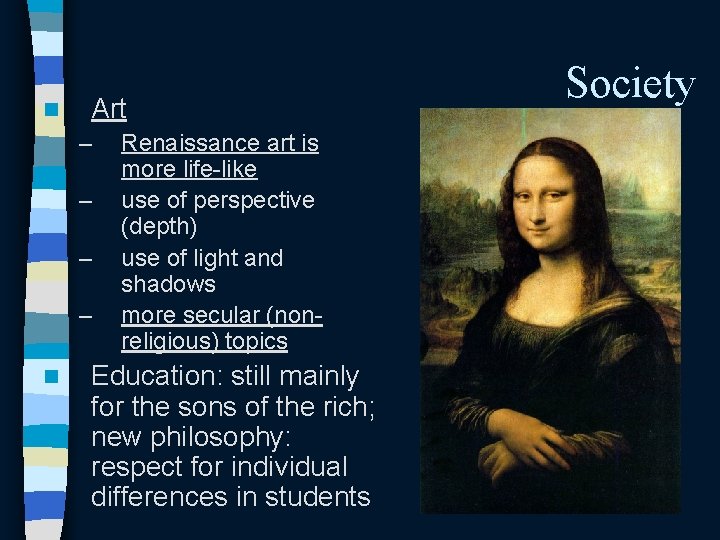 Society

Art
– Renaissance art is more life-like
– use of perspective (depth)
– use of light and shadows
– more secular (non-religious) topics

Education: still mainly for the sons of the rich; new philosophy: respect for individual differences in students